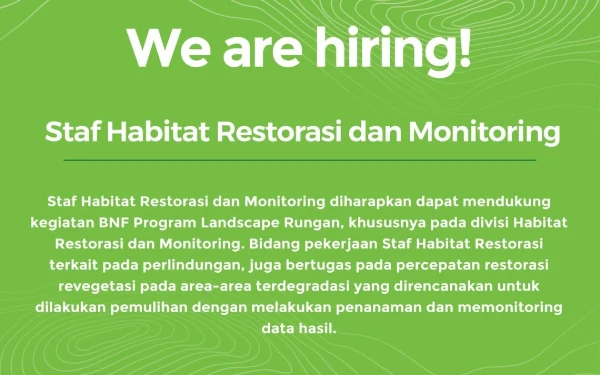 We are hiring!

Staf Habitat Restorasi dan Monitoring

Staf Habitat Restorasi dan Monitoring diharapkan dapat mendukung kegiatan BNF Program Landscape Rungan, khususnya pada divisi Habitat Restorasi dan Monitoring. Bidang pekerjaan Staf Habitat Restorasi terkait pada perlindungan, juga bertugas pada percepatan restorasi revegetasi pada area-area terdegradasi yang direncanakan untuk dilakukan pemulihan dengan melakukan penanaman dan memonitoring data hasil.